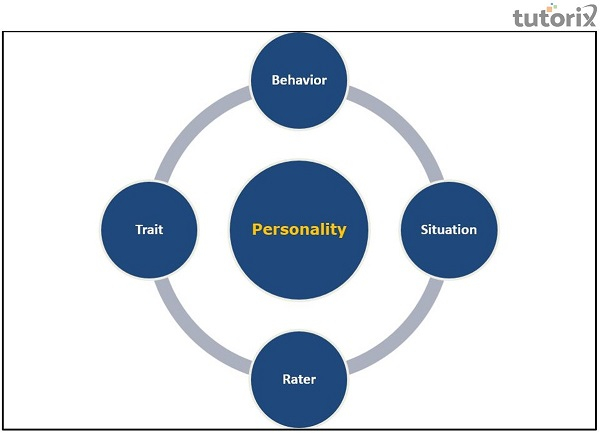 tutorix

Behavior

Trait

Personality

Situation

Rater